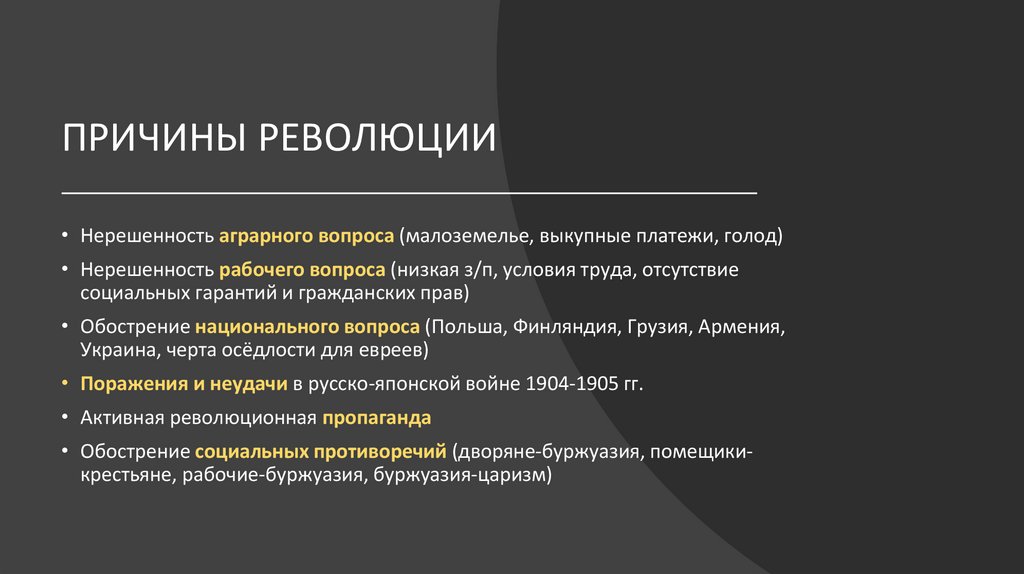 ПРИЧИНЫ РЕВОЛЮЦИИ

• Нерешенность аграрного вопроса (малоземелье, выкупные платежи, голод)
• Нерешенность рабочего вопроса (низкая з/п, условия труда, отсутствие социальных гарантий и гражданских прав)
• Обострение национального вопроса (Польша, Финляндия, Грузия, Армения, Украина, черта осёдлости для евреев)
• Поражения и неудачи в русско-японской войне 1904-1905 гг.
• Активная революционная пропаганда
• Обострение социальных противоречий (дворяне-буржуазия, помещики-крестьяне, рабочие-буржуазия, буржуазия-царизм)